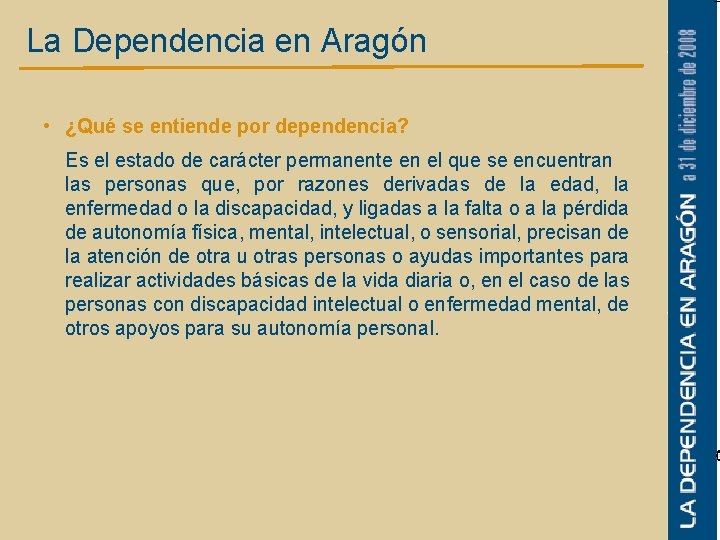 La Dependencia en Aragón

• ¿Qué se entiende por dependencia?

Es el estado de carácter permanente en el que se encuentran las personas que, por razones derivadas de la edad, la enfermedad o la discapacidad, y ligadas a la falta o a la pérdida de autonomía física, mental, intelectual, o sensorial, precisan de la atención de otra u otras personas o ayudas importantes para realizar actividades básicas de la vida diaria o, en el caso de las personas con discapacidad intelectual o enfermedad mental, de otros apoyos para su autonomía personal.

LA DEPENDENCIA EN ARAGÓN a 31 de diciembre de 2008